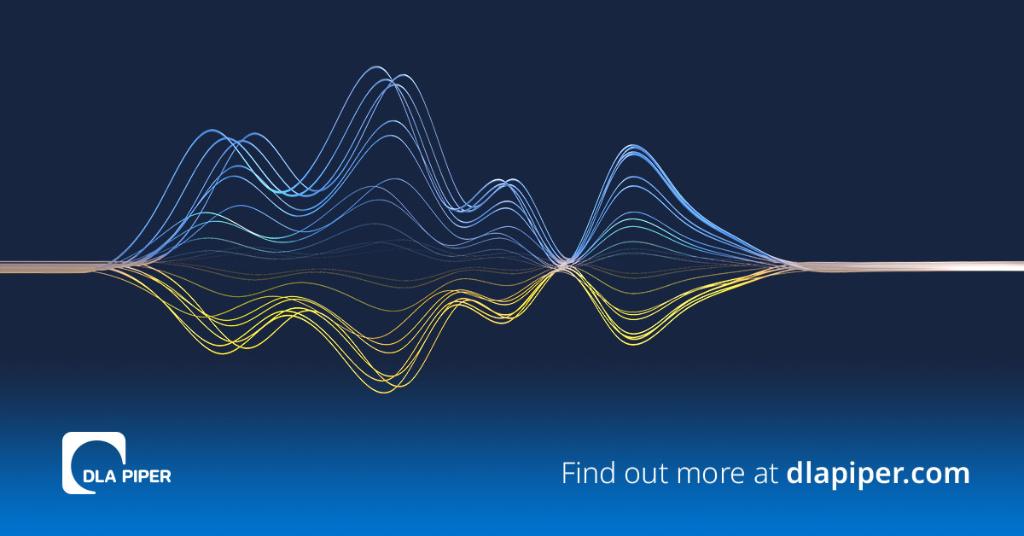 DLA PIPER

Find out more at dlapiper.com